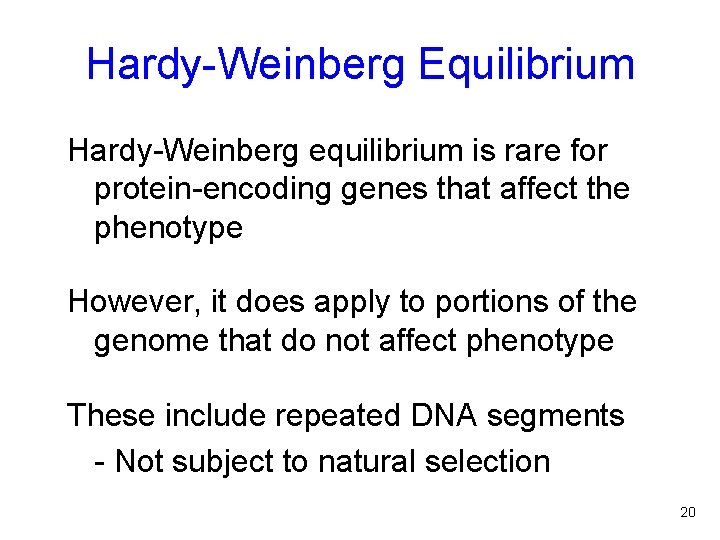 Hardy-Weinberg Equilibrium

Hardy-Weinberg equilibrium is rare for protein-encoding genes that affect the phenotype

However, it does apply to portions of the genome that do not affect phenotype

These include repeated DNA segments
- Not subject to natural selection

20